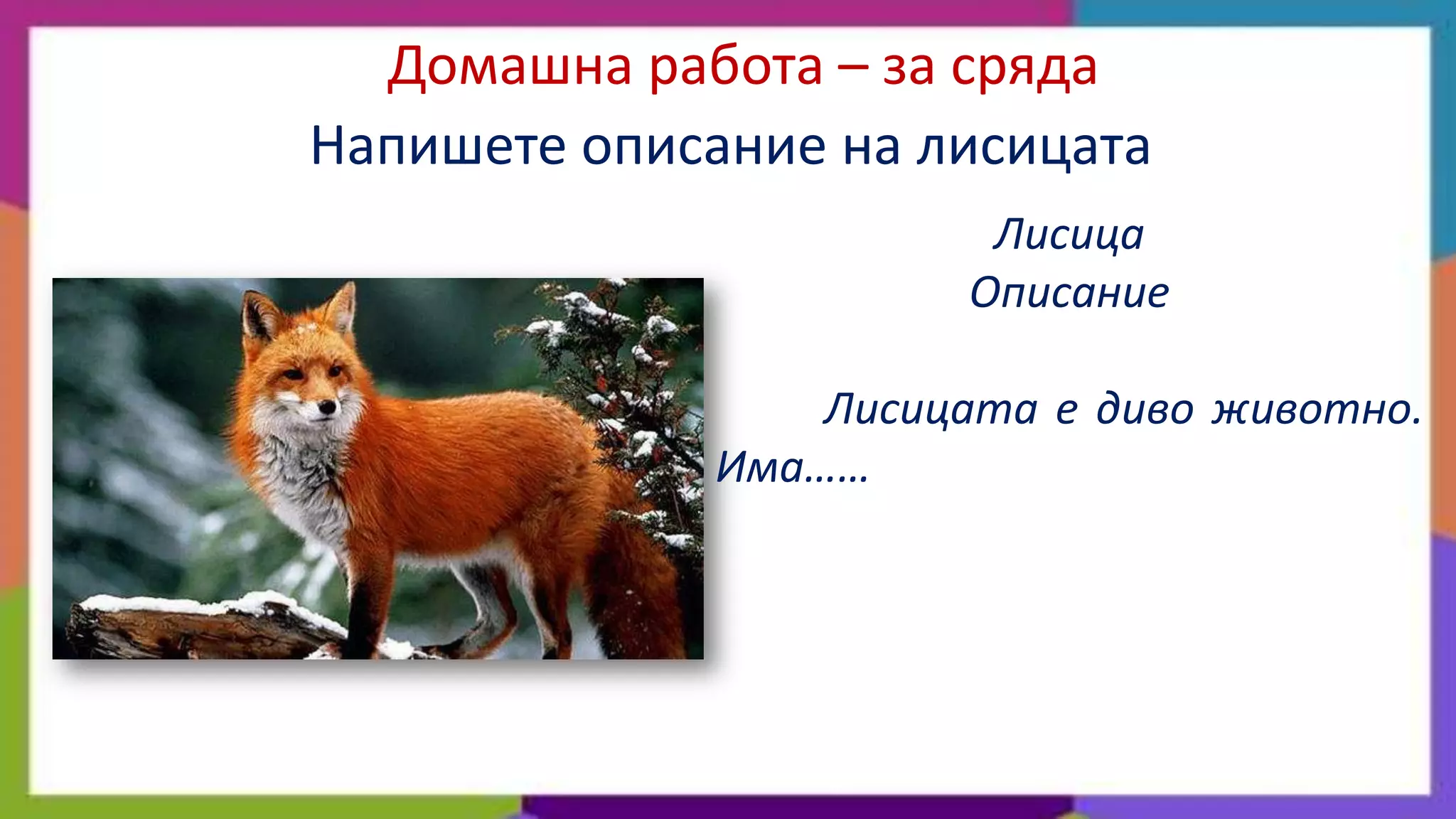 Домашна работа – за сряда

Напишете описание на лисицата

Лисица
Описание

Лисицата е диво животно. Има……